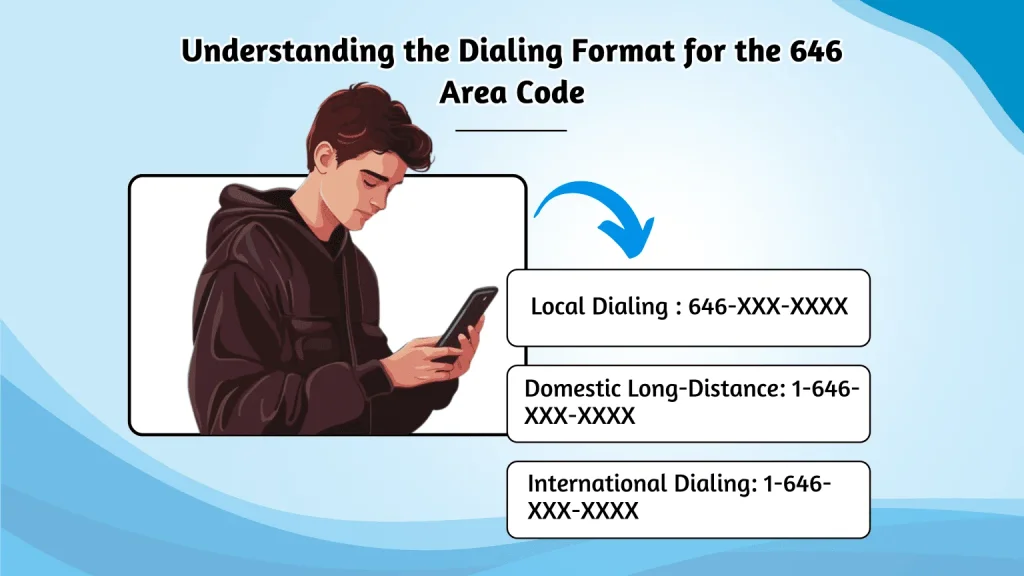 Understanding the Dialing Format for the 646 Area Code

Local Dialing : 646-XXX-XXXX

Domestic Long-Distance: 1-646-XXX-XXXX

International Dialing: 1-646-XXX-XXXX